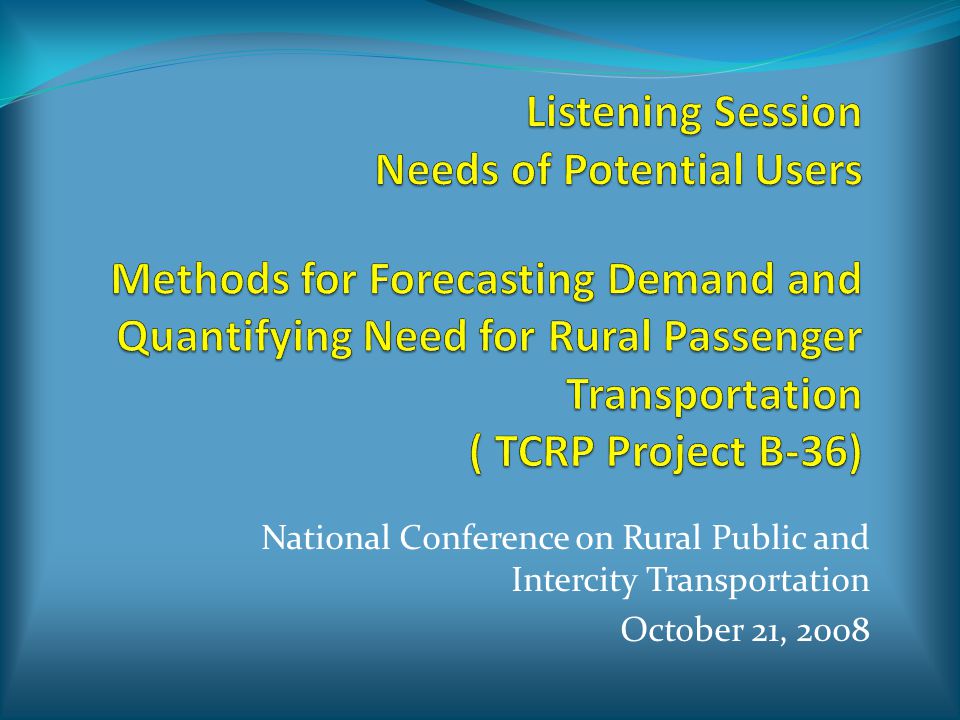 Listening Session
Needs of Potential Users

Methods for Forecasting Demand and Quantifying Need for Rural Passenger Transportation
( TCRP Project B-36)

National Conference on Rural Public and Intercity Transportation

October 21, 2008